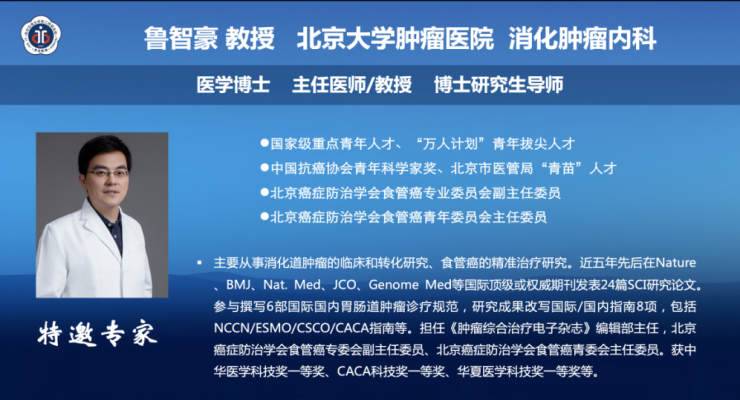 鲁智豪 教授　北京大学肿瘤医院　消化肿瘤内科

医学博士　主任医师/教授　博士研究生导师

●国家级重点青年人才、“万人计划”青年拔尖人才
●中国抗癌协会青年科学家奖、北京市医管局“青苗”人才
●北京癌症防治学会食管癌专业委员会副主任委员
●北京癌症防治学会食管癌青年委员会主任委员

▪ 主要从事消化道肿瘤的临床和转化研究、食管癌的精准治疗研究。近五年先后在Nature、BMJ、Nat. Med、JCO、Genome Med等国际顶级或权威期刊发表24篇SCI研究论文。参与撰写6部国际国内胃肠道肿瘤诊疗规范，研究成果改写国际/国内指南8项，包括NCCN/ESMO/CSCO/CACA指南等。担任《肿瘤综合治疗电子杂志》编辑部主任，北京癌症防治学会食管癌专委会副主任委员、北京癌症防治学会食管癌青委会主任委员。获中华医学科技奖一等奖、CACA科技奖一等奖、华夏医学科技奖一等奖等。

特邀专家